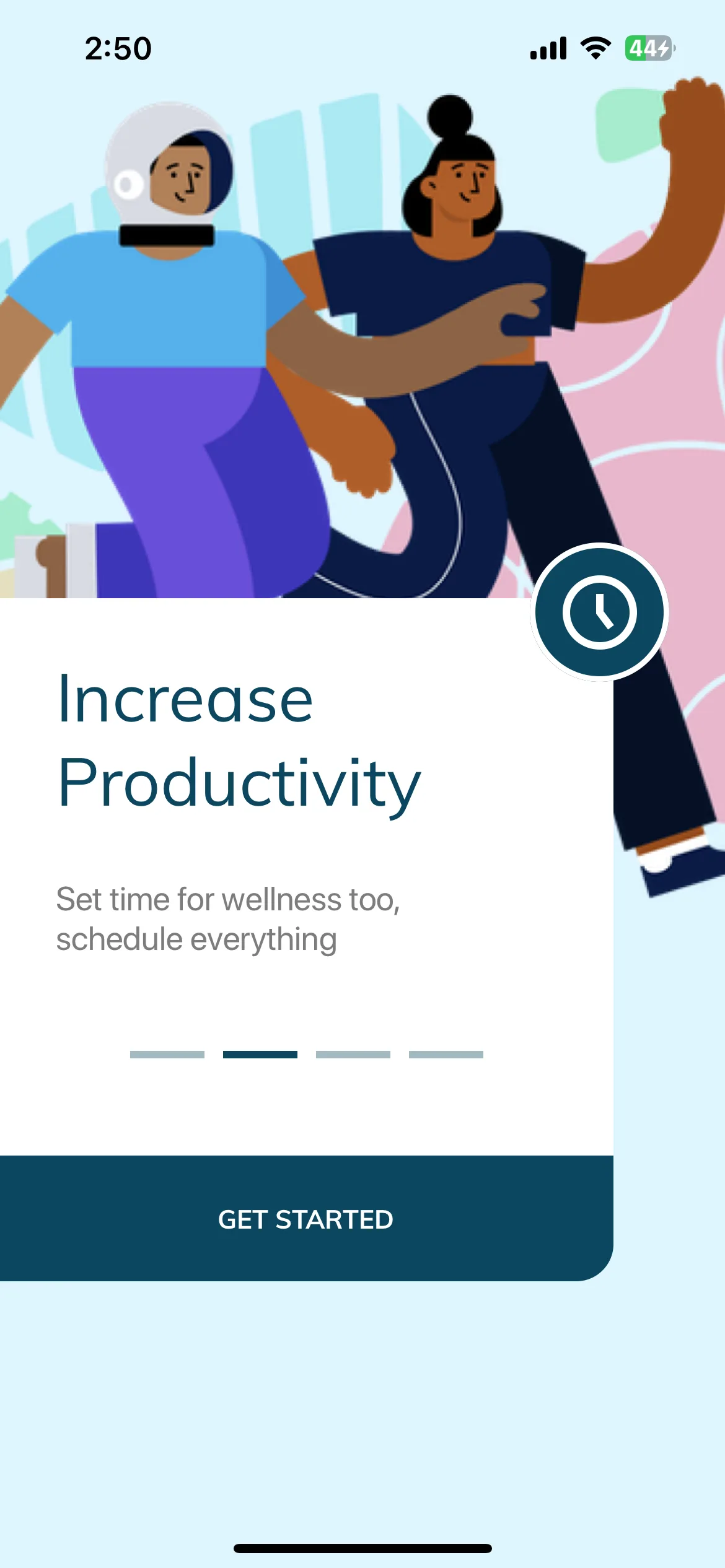 2:50

44

Increase Productivity

Set time for wellness too, schedule everything

GET STARTED